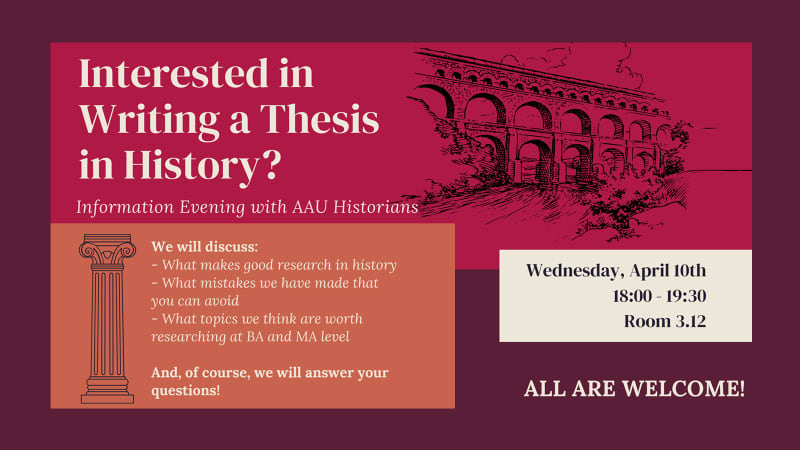 Interested in Writing a Thesis in History?

Information Evening with AAU Historians

We will discuss:
- What makes good research in history
- What mistakes we have made that you can avoid
- What topics we think are worth researching at BA and MA level

And, of course, we will answer your questions!

Wednesday, April 10th
18:00 - 19:30
Room 3.12

ALL ARE WELCOME!